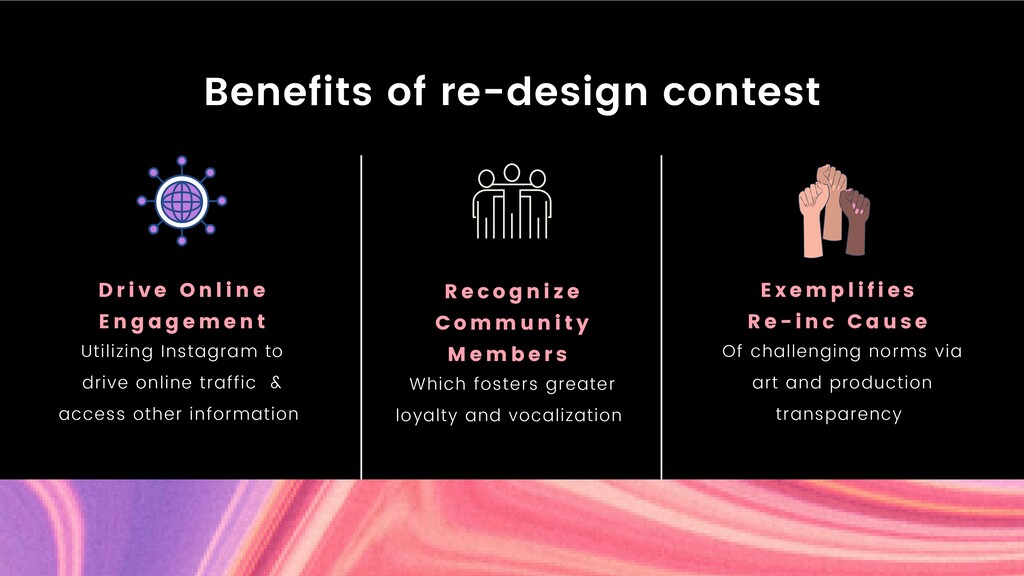 Benefits of re-design contest

Drive Online Engagement
Utilizing Instagram to drive online traffic & access other information

Recognize Community Members
Which fosters greater loyalty and vocalization

Exemplifies Re-inc Cause
Of challenging norms via art and production transparency